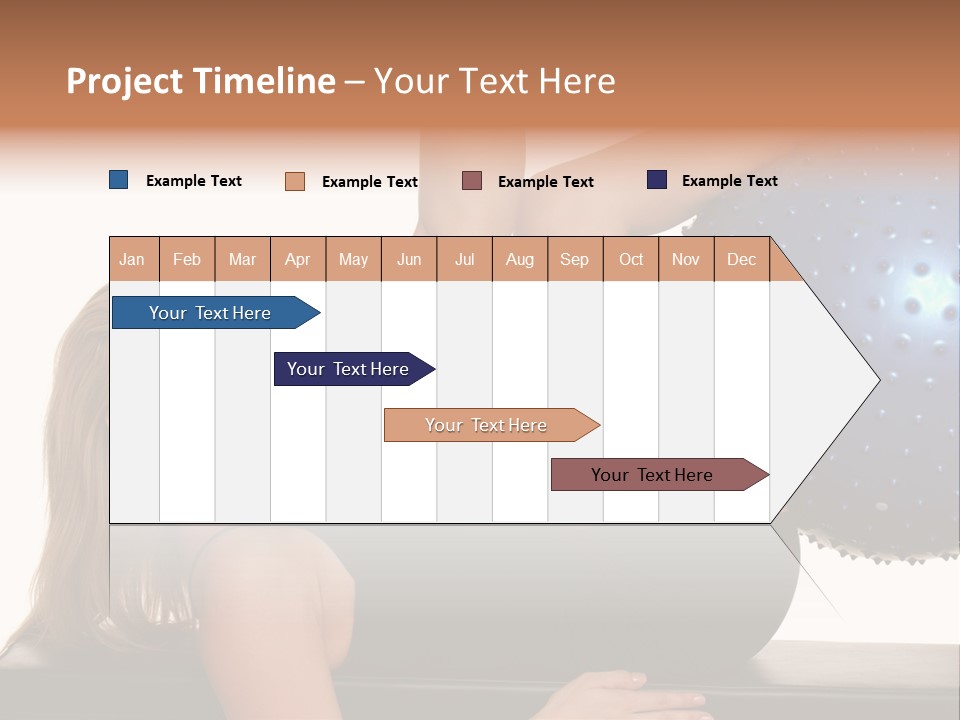 Project Timeline – Your Text Here

Example Text Example Text Example Text Example Text

| Jan | Feb | Mar | Apr | May | Jun | Jul | Aug | Sep | Oct | Nov | Dec |
|---|---|---|---|---|---|---|---|---|---|---|---|

Your Text Here

Your Text Here

Your Text Here

Your Text Here